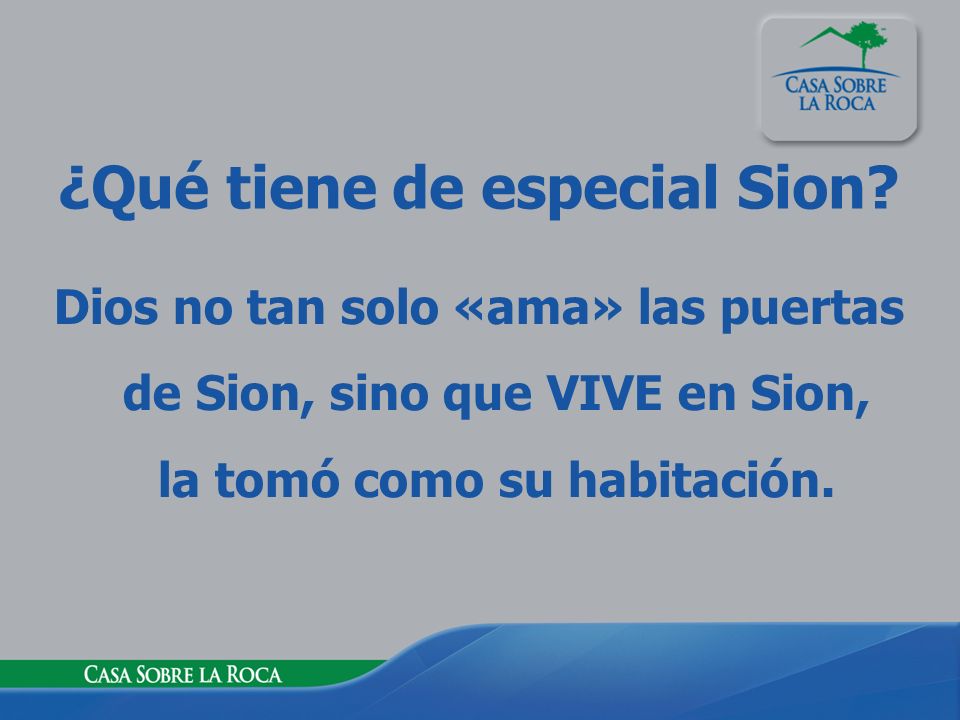 CASA SOBRE LA ROCA

¿Qué tiene de especial Sion?

Dios no tan solo «ama» las puertas de Sion, sino que VIVE en Sion, la tomó como su habitación.

CASA SOBRE LA ROCA